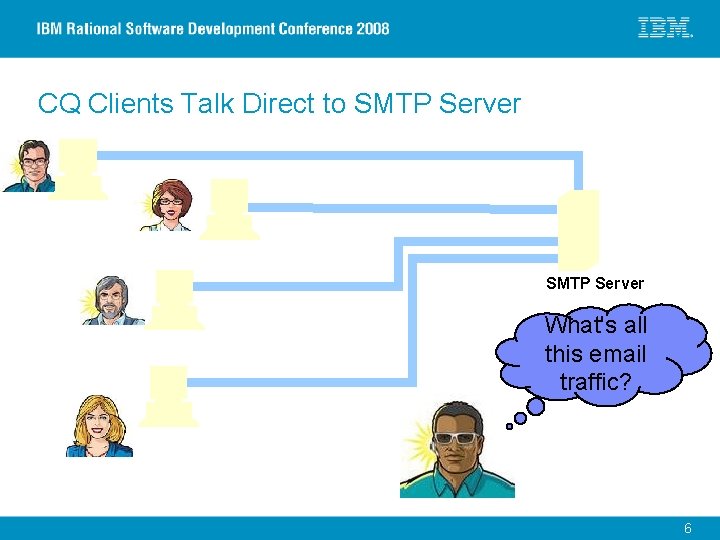 IBM Rational Software Development Conference 2008

IBM.

CQ Clients Talk Direct to SMTP Server

SMTP Server

What's all this email traffic?

6